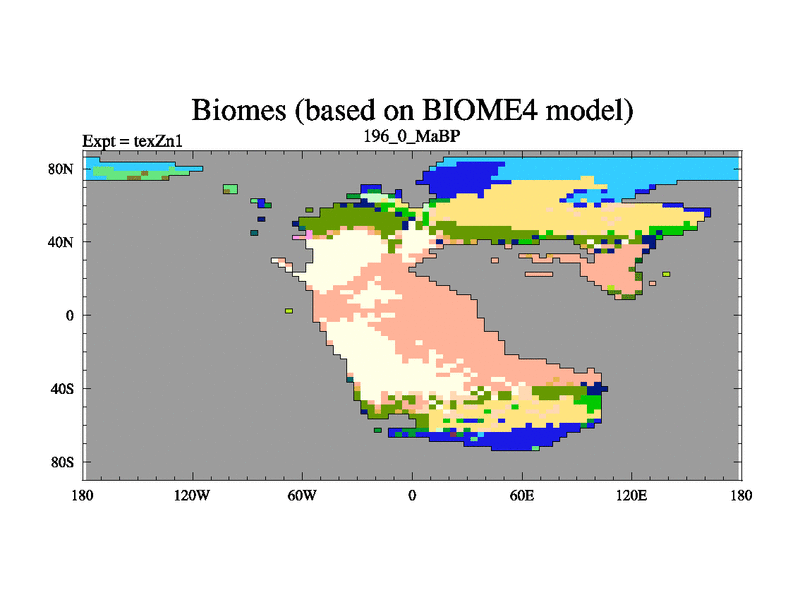 Biomes (based on BIOME4 model)

Expt = texZn1

196_0_MaBP

80N
40N
0
40S
80S

180 120W 60W 0 60E 120E 180